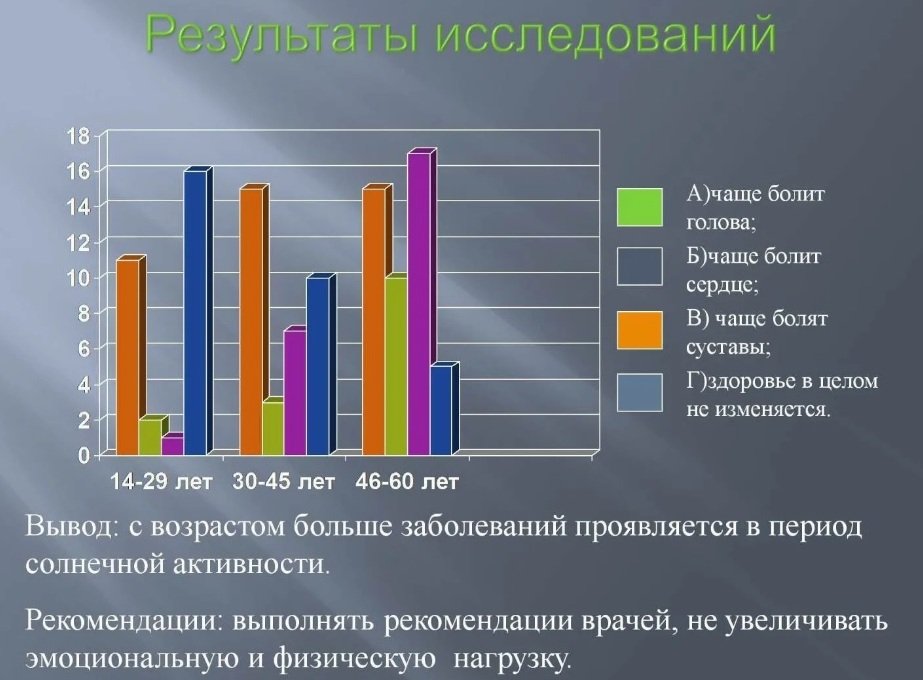 Результаты исследований

18
16
14
12
10
8
6
4
2
0

14-29 лет 30-45 лет 46-60 лет

А)чаще болит голова;
Б)чаще болит сердце;
В) чаще болят суставы;
Г)здоровье в целом не изменяется.

Вывод: с возрастом больше заболеваний проявляется в период солнечной активности.

Рекомендации: выполнять рекомендации врачей, не увеличивать эмоциональную и физическую нагрузку.